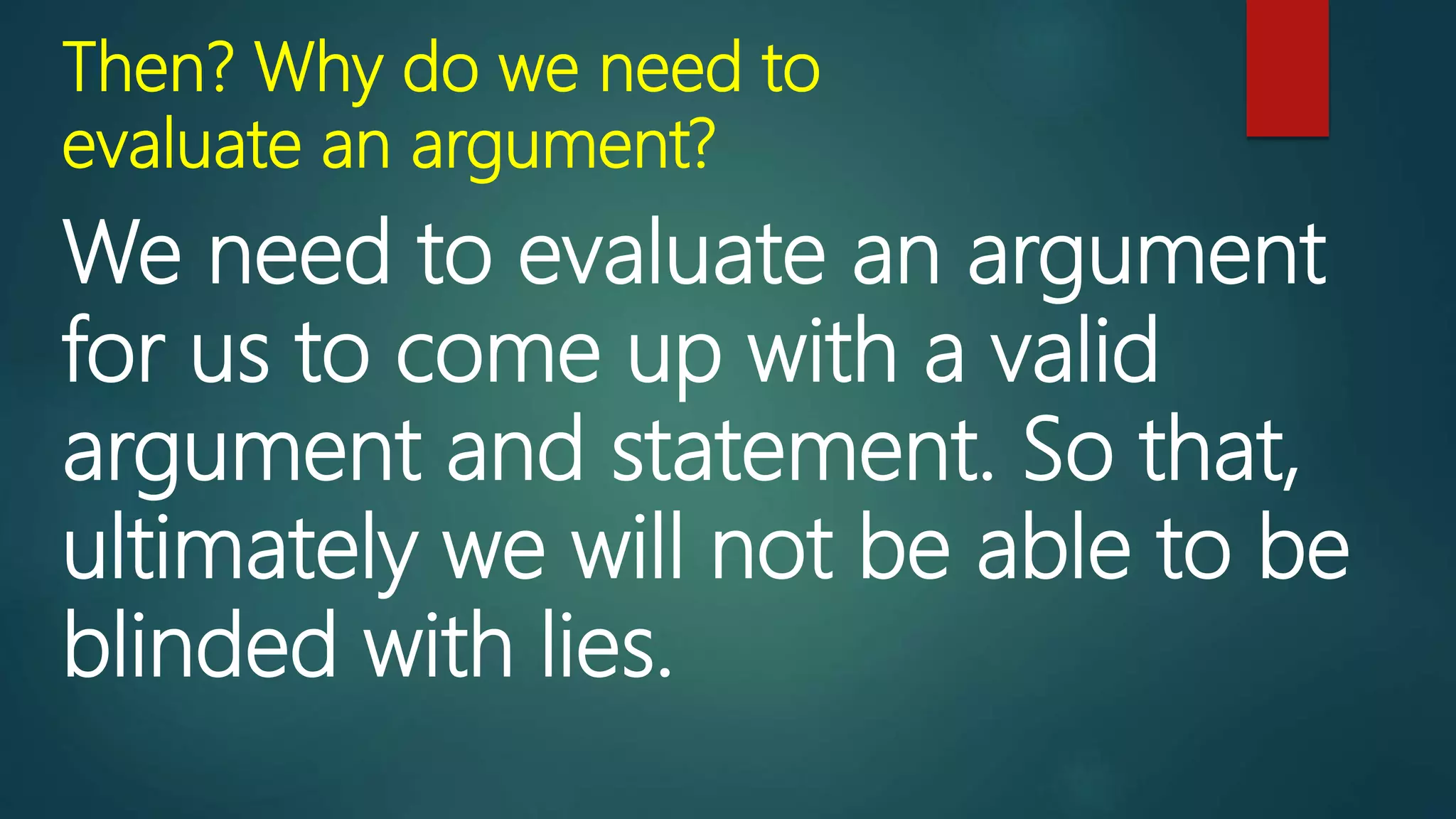 Then? Why do we need to evaluate an argument?

We need to evaluate an argument for us to come up with a valid argument and statement. So that, ultimately we will not be able to be blinded with lies.